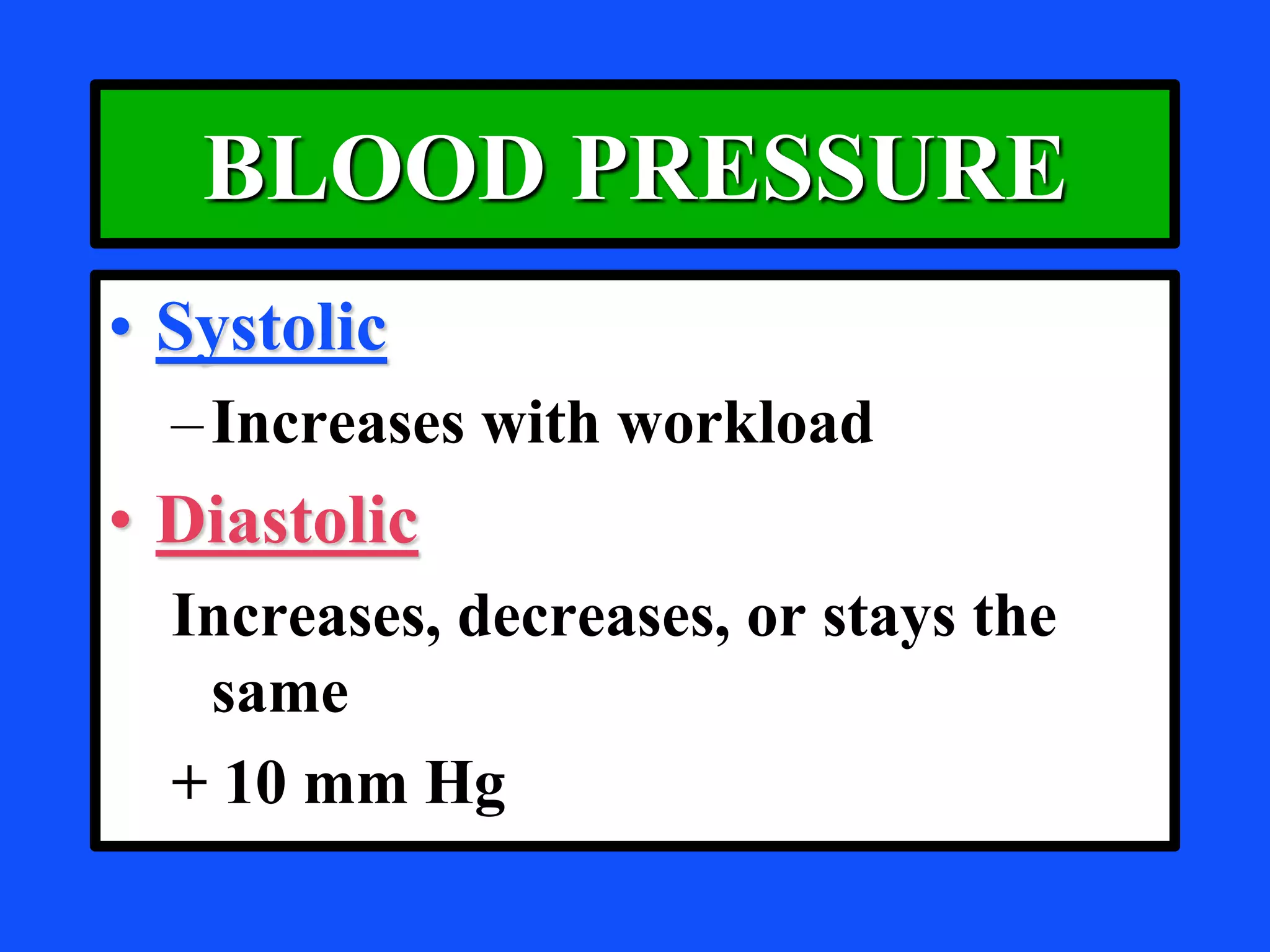 BLOOD PRESSURE

• Systolic

– Increases with workload

• Diastolic

Increases, decreases, or stays the same

+ 10 mm Hg